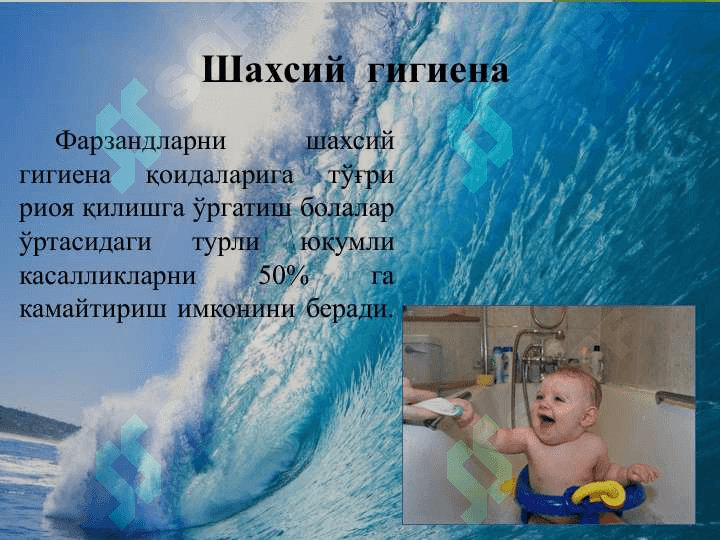 Шахсий гигиена

Фарзандларни шахсий гигиена қоидаларига тўғри риоя қилишга ўргатиш болалар ўртасидаги турли юқумли касалликларни 50% га камайтириш имконини беради.